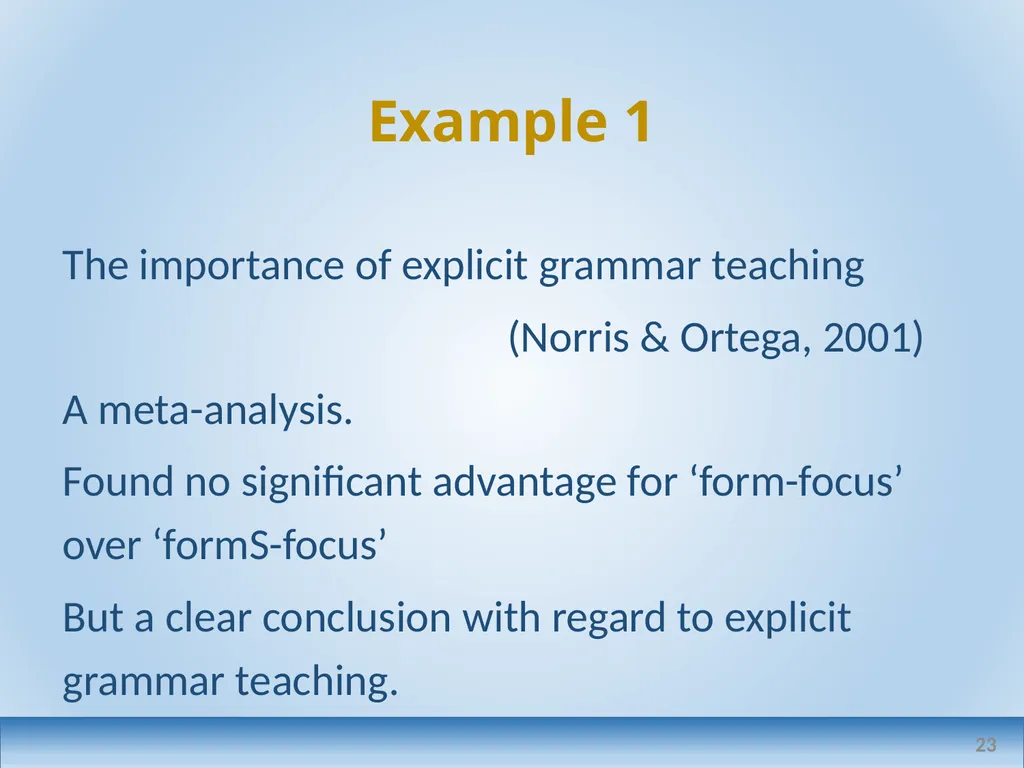 Example 1

The importance of explicit grammar teaching

(Norris & Ortega, 2001)

A meta-analysis.

Found no significant advantage for ‘form-focus’ over ‘formS-focus’

But a clear conclusion with regard to explicit grammar teaching.

23